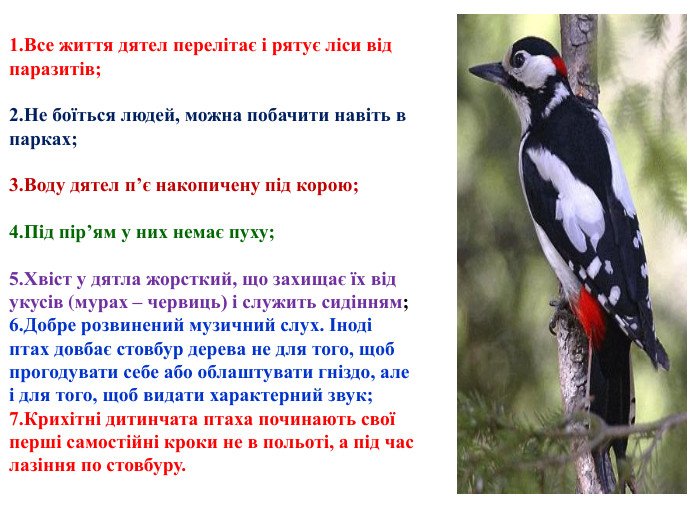 1.Все життя дятел перелітає і рятує ліси від паразитів;

2.Не боїться людей, можна побачити навіть в парках;

3.Воду дятел п’є накопичену під корою;

4.Під пір’ям у них немає пуху;

5.Хвіст у дятла жорсткий, що захищає їх від укусів (мурах – червиць) і служить сидінням;
6.Добре розвинений музичний слух. Іноді птах довбає стовбур дерева не для того, щоб прогодувати себе або облаштувати гніздо, але і для того, щоб видати характерний звук;
7.Крихітні дитинчата птаха починають свої перші самостійні кроки не в польоті, а під час лазіння по стовбуру.